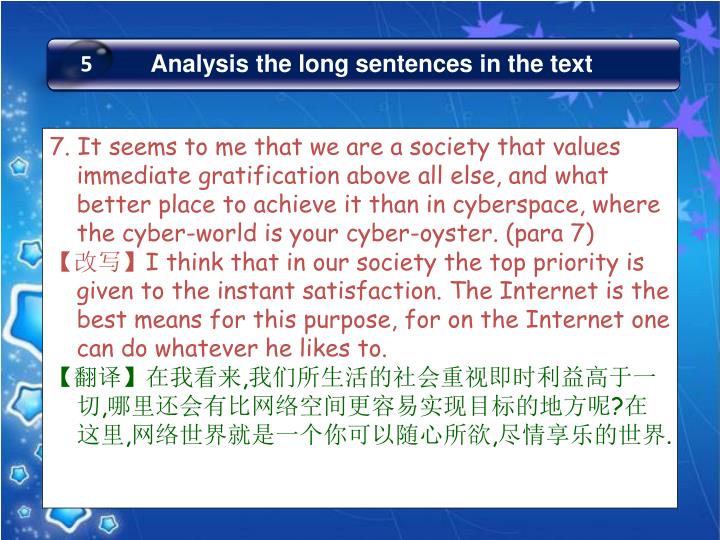 5 Analysis the long sentences in the text

7. It seems to me that we are a society that values immediate gratification above all else, and what better place to achieve it than in cyberspace, where the cyber-world is your cyber-oyster. (para 7)

【改写】I think that in our society the top priority is given to the instant satisfaction. The Internet is the best means for this purpose, for on the Internet one can do whatever he likes to.

【翻译】在我看来,我们所生活的社会重视即时利益高于一切,哪里还会有比网络空间更容易实现目标的地方呢?在这里,网络世界就是一个你可以随心所欲,尽情享乐的世界.